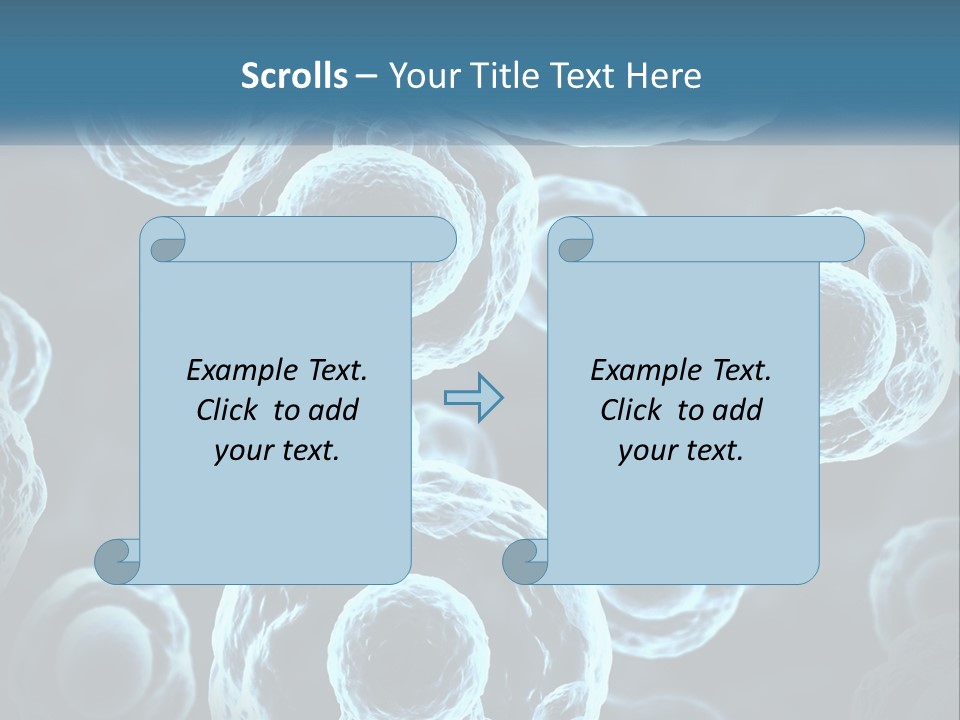 Scrolls – Your Title Text Here

Example Text. Click to add your text.

Example Text. Click to add your text.